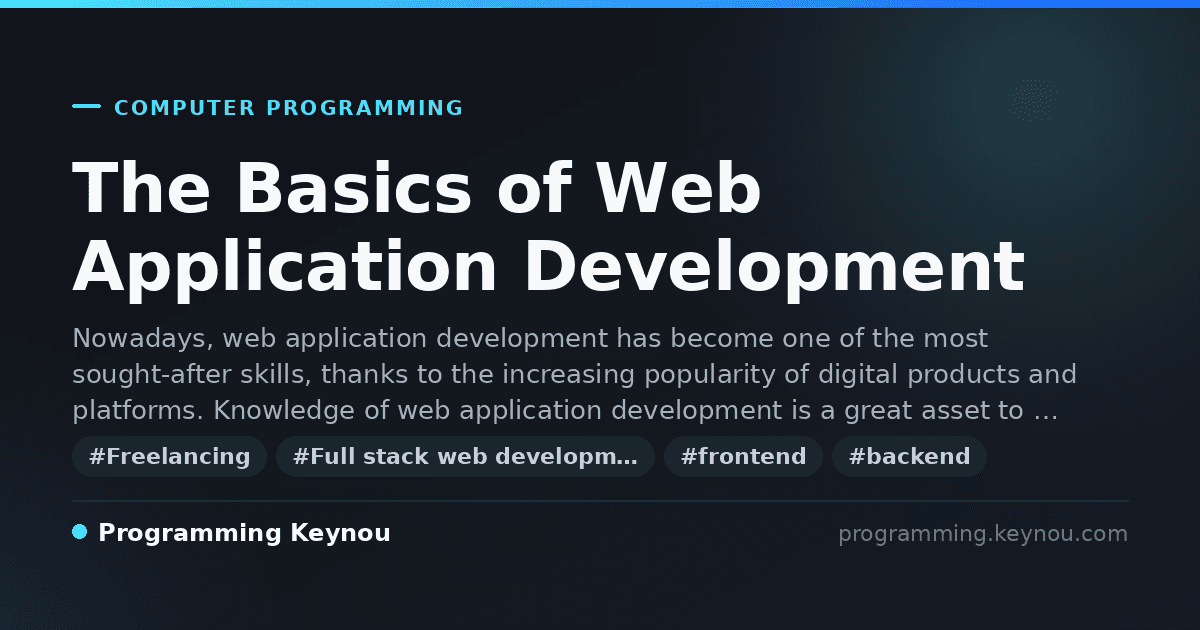 COMPUTER PROGRAMMING

The Basics of Web Application Development

Nowadays, web application development has become one of the most sought-after skills, thanks to the increasing popularity of digital products and platforms. Knowledge of web application development is a great asset to …

#Freelancing #Full stack web developm… #frontend #backend

Programming Keynou

programming.keynou.com